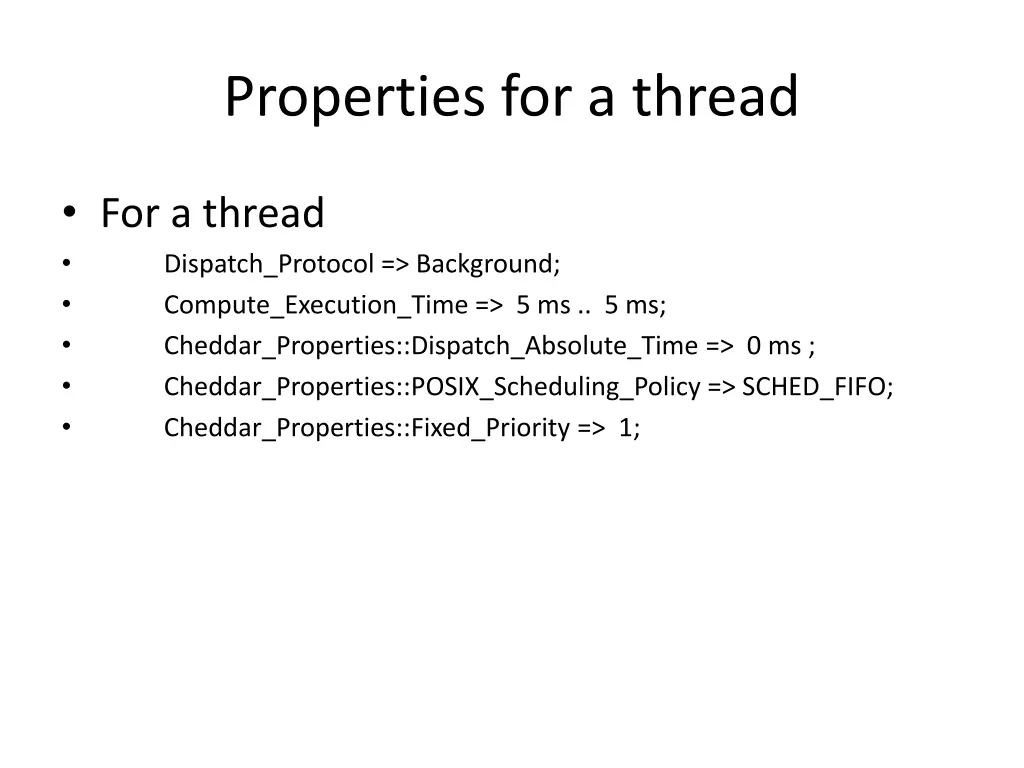 Properties for a thread

• For a thread
• Dispatch_Protocol => Background;
• Compute_Execution_Time => 5 ms .. 5 ms;
• Cheddar_Properties::Dispatch_Absolute_Time => 0 ms ;
• Cheddar_Properties::POSIX_Scheduling_Policy => SCHED_FIFO;
• Cheddar_Properties::Fixed_Priority => 1;